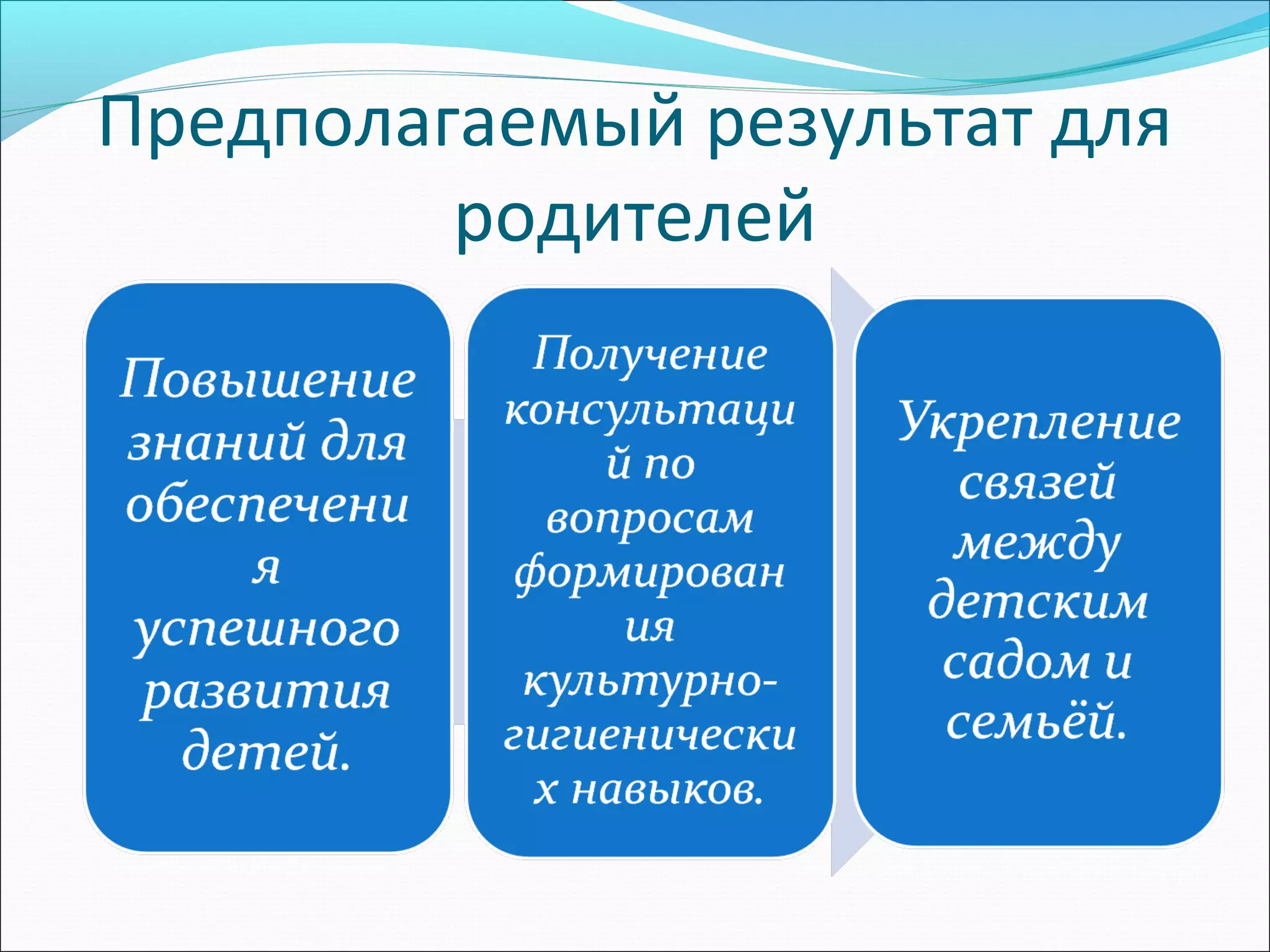 Предполагаемый результат для родителей

Повышение знаний для обеспечения успешного развития детей.

Получение консультаций по вопросам формирования культурно-гигиенических навыков.

Укрепление связей между детским садом и семьёй.